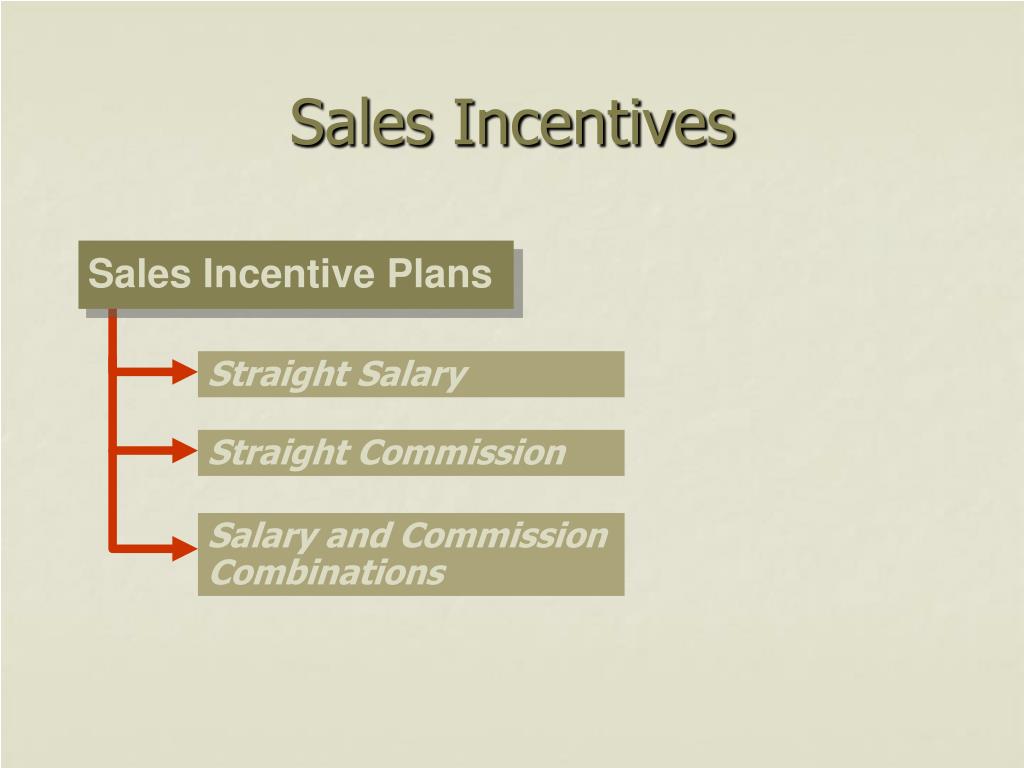 Sales Incentives

Sales Incentive Plans

Straight Salary

Straight Commission

Salary and Commission Combinations